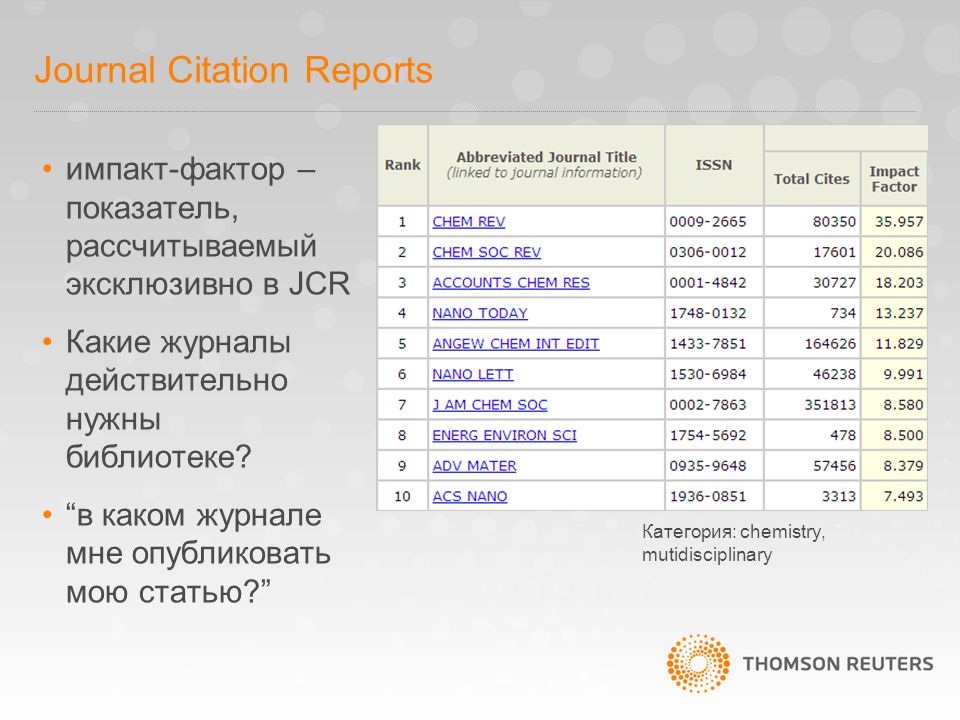 Journal Citation Reports

• импакт-фактор – показатель, рассчитываемый эксклюзивно в JCR

• Какие журналы действительно нужны библиотеке?

• “в каком журнале мне опубликовать мою статью?”

| Rank | Abbreviated Journal Title (linked to journal information) | ISSN | Total Cites | Impact Factor |
|---|---|---|---|---|
| 1 | CHEM REV | 0009-2665 | 80350 | 35.957 |
| 2 | CHEM SOC REV | 0306-0012 | 17601 | 20.086 |
| 3 | ACCOUNTS CHEM RES | 0001-4842 | 30727 | 18.203 |
| 4 | NANO TODAY | 1748-0132 | 734 | 13.237 |
| 5 | ANGEW CHEM INT EDIT | 1433-7851 | 164626 | 11.829 |
| 6 | NANO LETT | 1530-6984 | 46238 | 9.991 |
| 7 | J AM CHEM SOC | 0002-7863 | 351813 | 8.580 |
| 8 | ENERG ENVIRON SCI | 1754-5692 | 478 | 8.500 |
| 9 | ADV MATER | 0935-9648 | 57456 | 8.379 |
| 10 | ACS NANO | 1936-0851 | 3313 | 7.493 |

Категория: chemistry, mutidisciplinary

THOMSON REUTERS